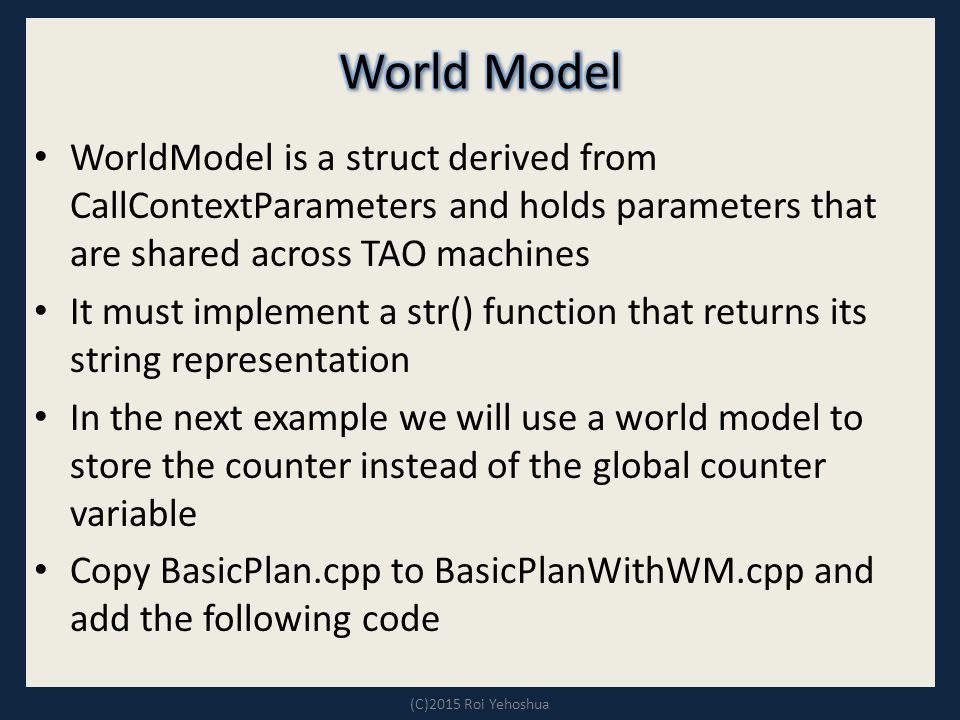 World Model

• WorldModel is a struct derived from CallContextParameters and holds parameters that are shared across TAO machines

• It must implement a str() function that returns its string representation

• In the next example we will use a world model to store the counter instead of the global counter variable

• Copy BasicPlan.cpp to BasicPlanWithWM.cpp and add the following code

(C)2015 Roi Yehoshua